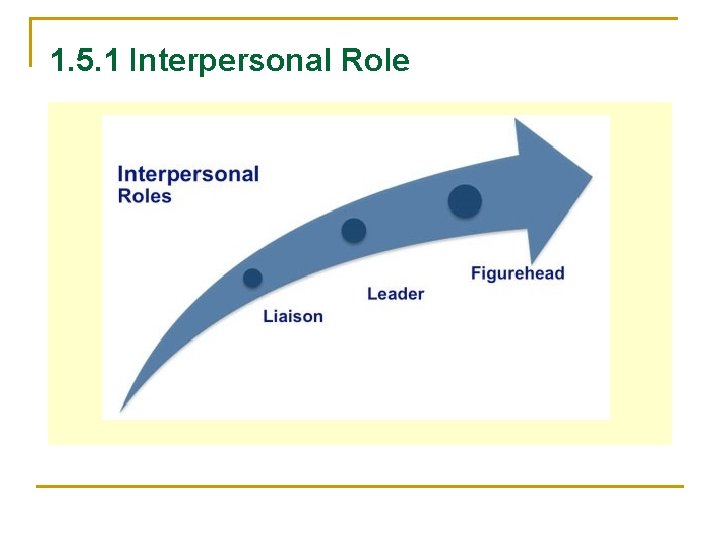 1.5.1 Interpersonal Role

Interpersonal Roles

Liaison

Leader

Figurehead